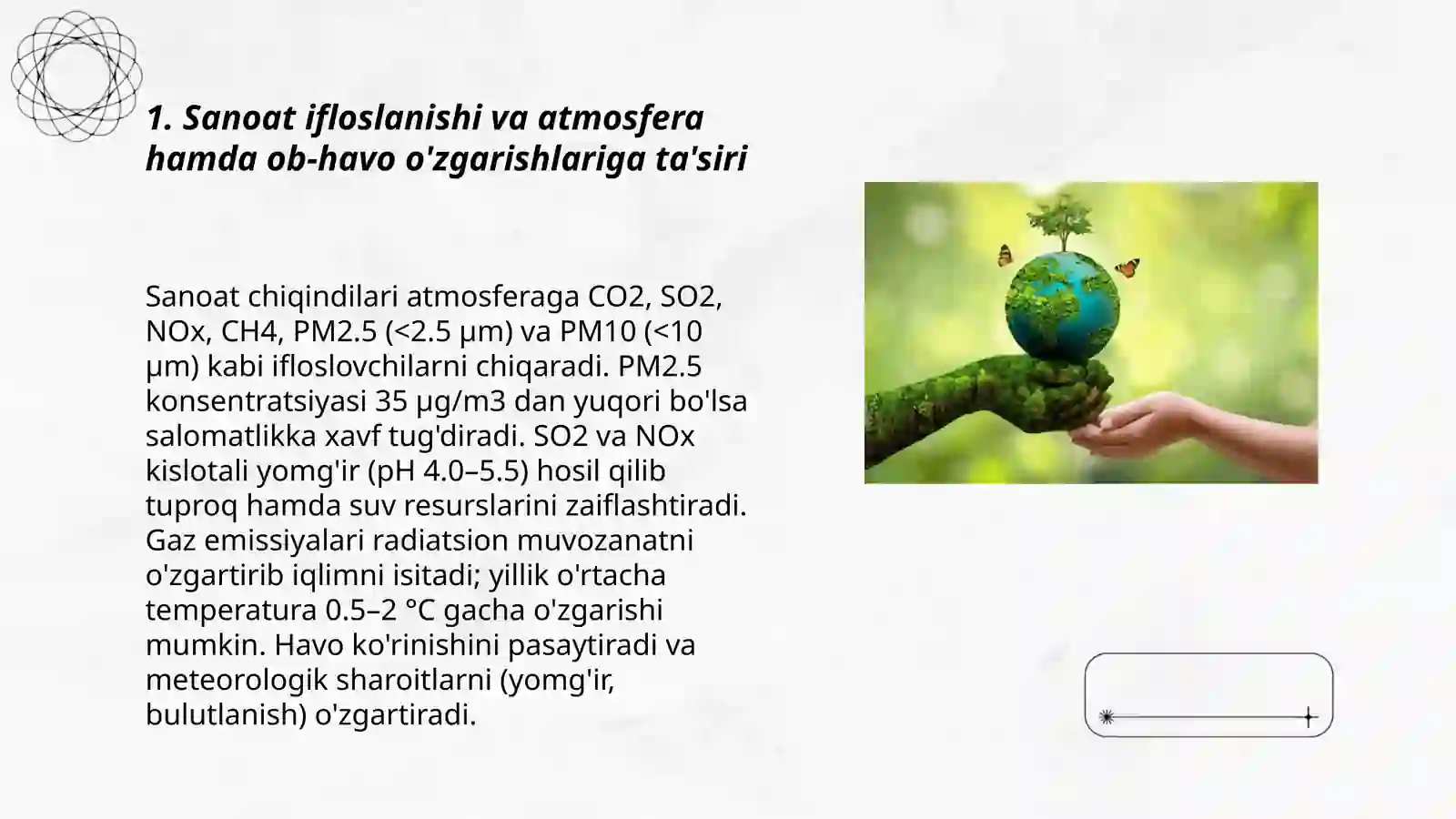 1. Sanoat ifloslanishi va atmosfera hamda ob-havo o'zgarishlariga ta'siri

Sanoat chiqindilari atmosferaga CO2, SO2, NOx, CH4, PM2.5 (<2.5 µm) va PM10 (<10 µm) kabi ifloslovchilarni chiqaradi. PM2.5 konsentratsiyasi 35 µg/m3 dan yuqori bo'lsa salomatlikka xavf tug'diradi. SO2 va NOx kislotali yomg'ir (pH 4.0–5.5) hosil qilib tuproq hamda suv resurslarini zaiflashtiradi. Gaz emissiyalari radiatsion muvozanatni o'zgartirib iqlimni isitadi; yillik o'rtacha temperatura 0.5–2 °C gacha o'zgarishi mumkin. Havo ko'rinishini pasaytiradi va meteorologik sharoitlarni (yomg'ir, bulutlanish) o'zgartiradi.